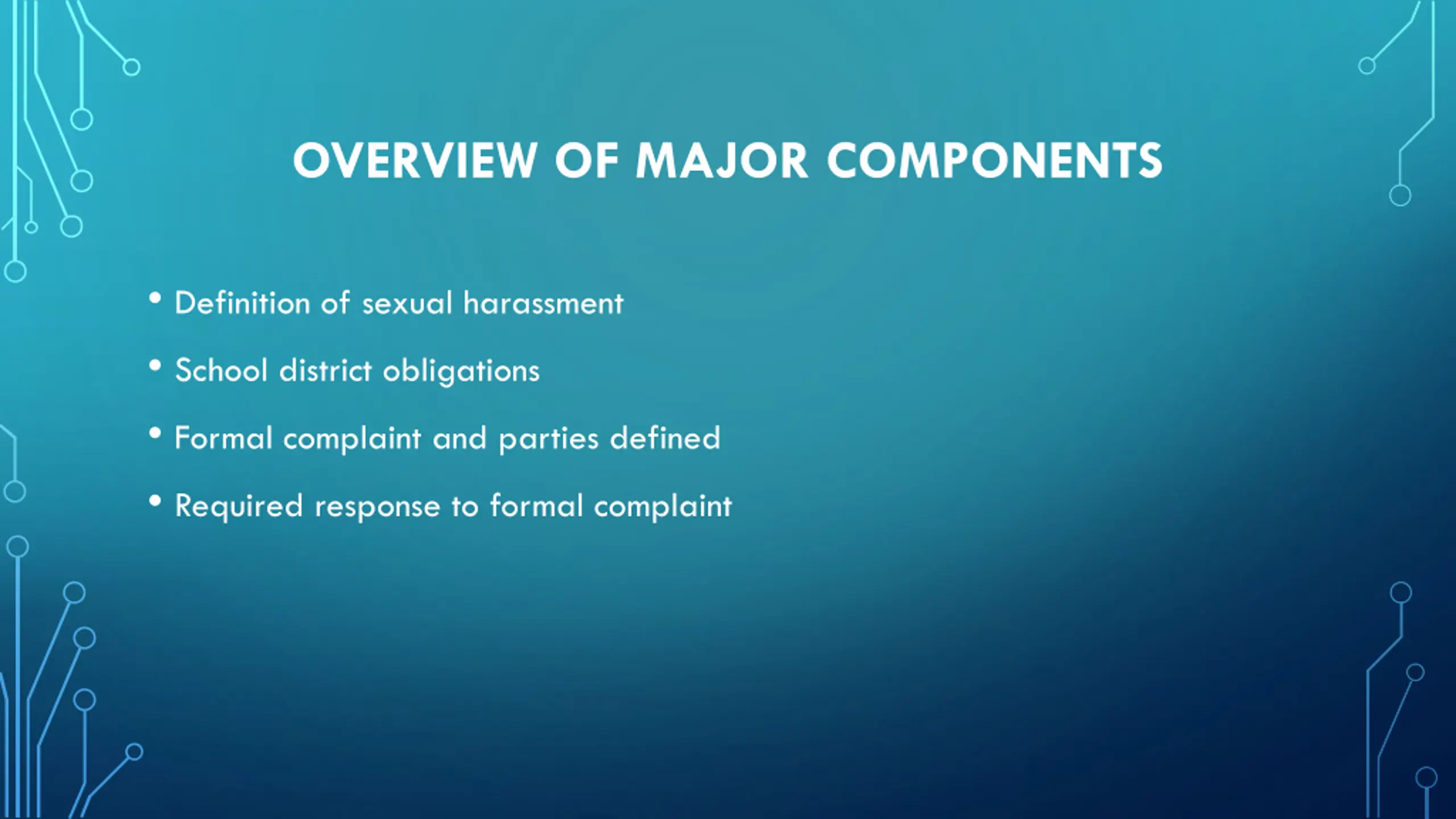 OVERVIEW OF MAJOR COMPONENTS

• Definition of sexual harassment
• School district obligations
• Formal complaint and parties defined
• Required response to formal complaint